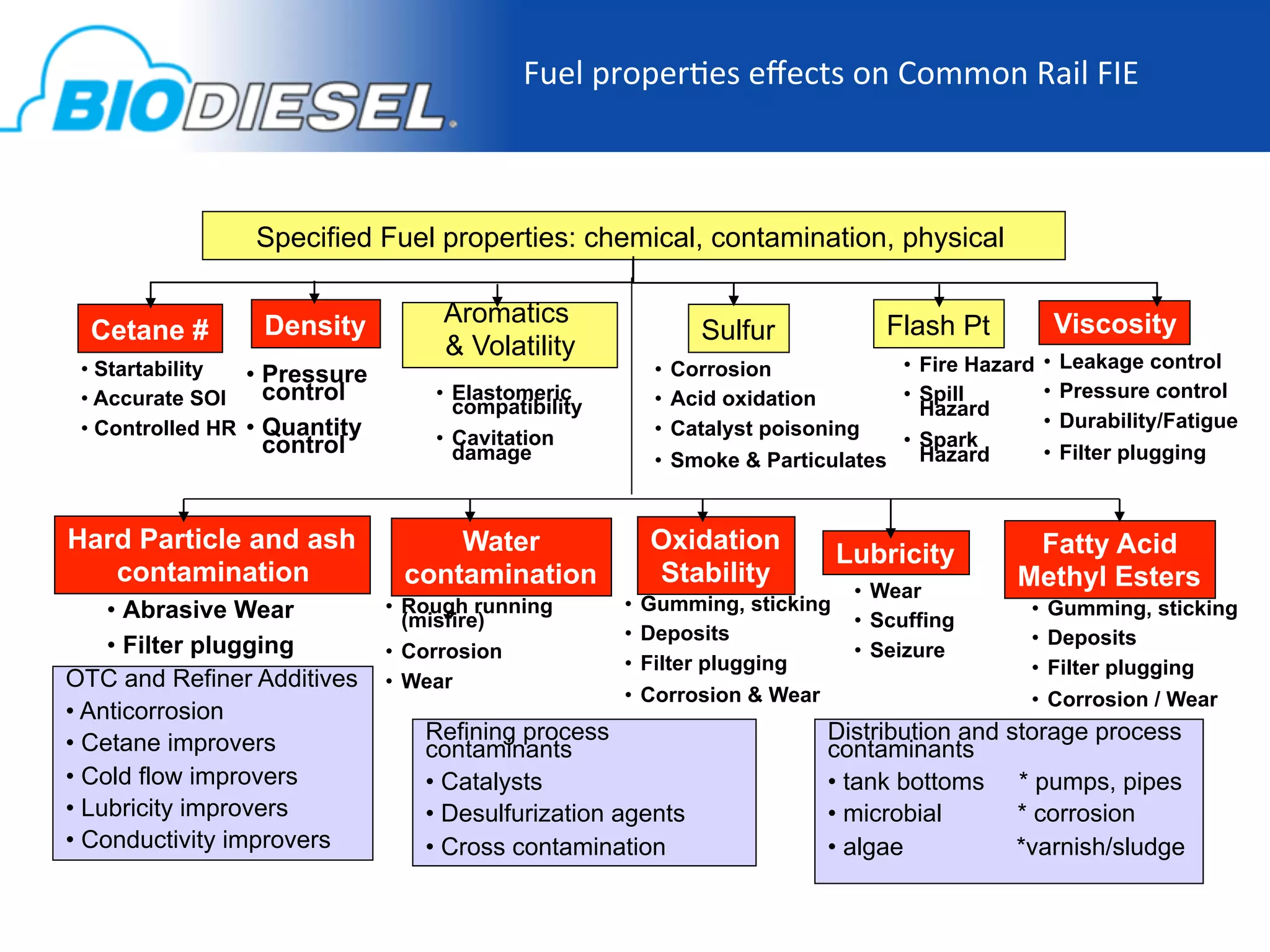 BIODIESEL

Fuel properties effects on Common Rail FIE

Specified Fuel properties: chemical, contamination, physical

Cetane #
• Startability
• Accurate SOI
• Controlled HR

Density
• Pressure control
• Quantity control

Aromatics & Volatility
• Elastomeric compatibility
• Cavitation damage

Sulfur
• Corrosion
• Acid oxidation
• Catalyst poisoning
• Smoke & Particulates

Flash Pt
• Fire Hazard
• Spill Hazard
• Spark Hazard

Viscosity
• Leakage control
• Pressure control
• Durability/Fatigue
• Filter plugging

Hard Particle and ash contamination
• Abrasive Wear
• Filter plugging

Water contamination
• Rough running (misfire)
• Corrosion
• Wear

Oxidation Stability
• Gumming, sticking
• Deposits
• Filter plugging
• Corrosion & Wear

Lubricity
• Wear
• Scuffing
• Seizure

Fatty Acid Methyl Esters
• Gumming, sticking
• Deposits
• Filter plugging
• Corrosion / Wear

OTC and Refiner Additives
• Anticorrosion
• Cetane improvers
• Cold flow improvers
• Lubricity improvers
• Conductivity improvers

Refining process contaminants
• Catalysts
• Desulfurization agents
• Cross contamination

Distribution and storage process contaminants
• tank bottoms * pumps, pipes
• microbial * corrosion
• algae *varnish/sludge